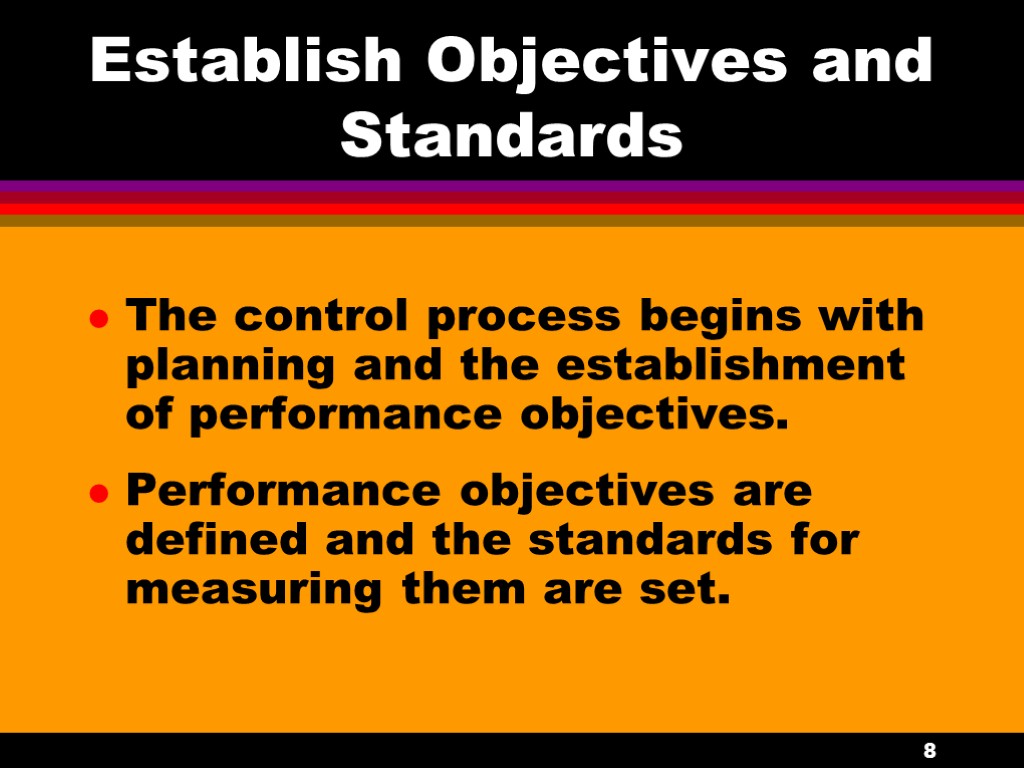 Establish Objectives and Standards

- The control process begins with planning and the establishment of performance objectives.
- Performance objectives are defined and the standards for measuring them are set.

8